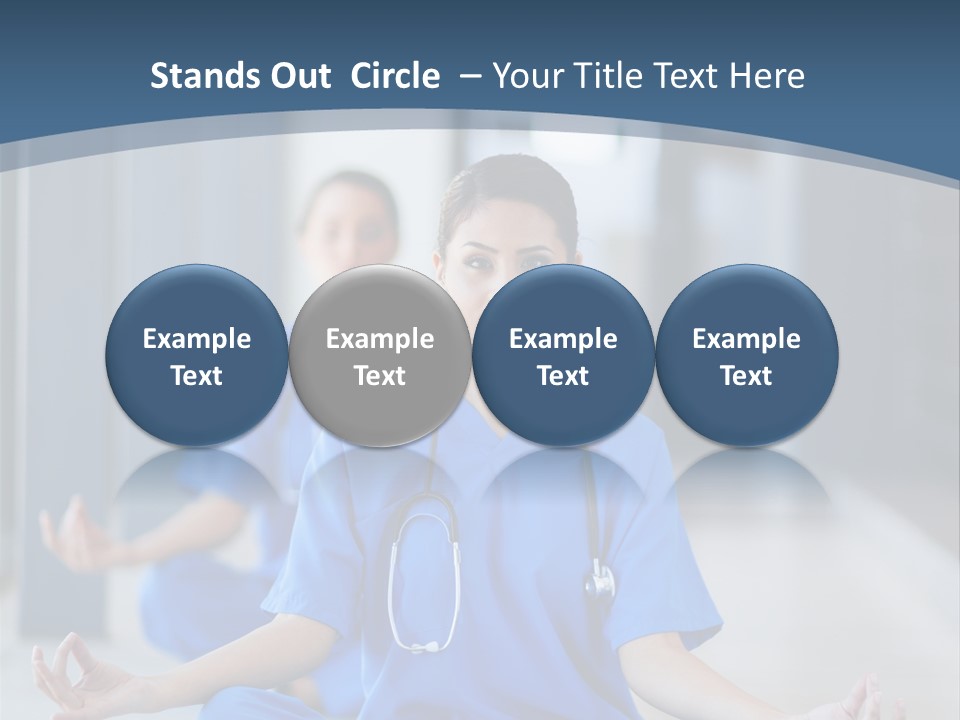 Stands Out Circle – Your Title Text Here

Example Text

Example Text

Example Text

Example Text